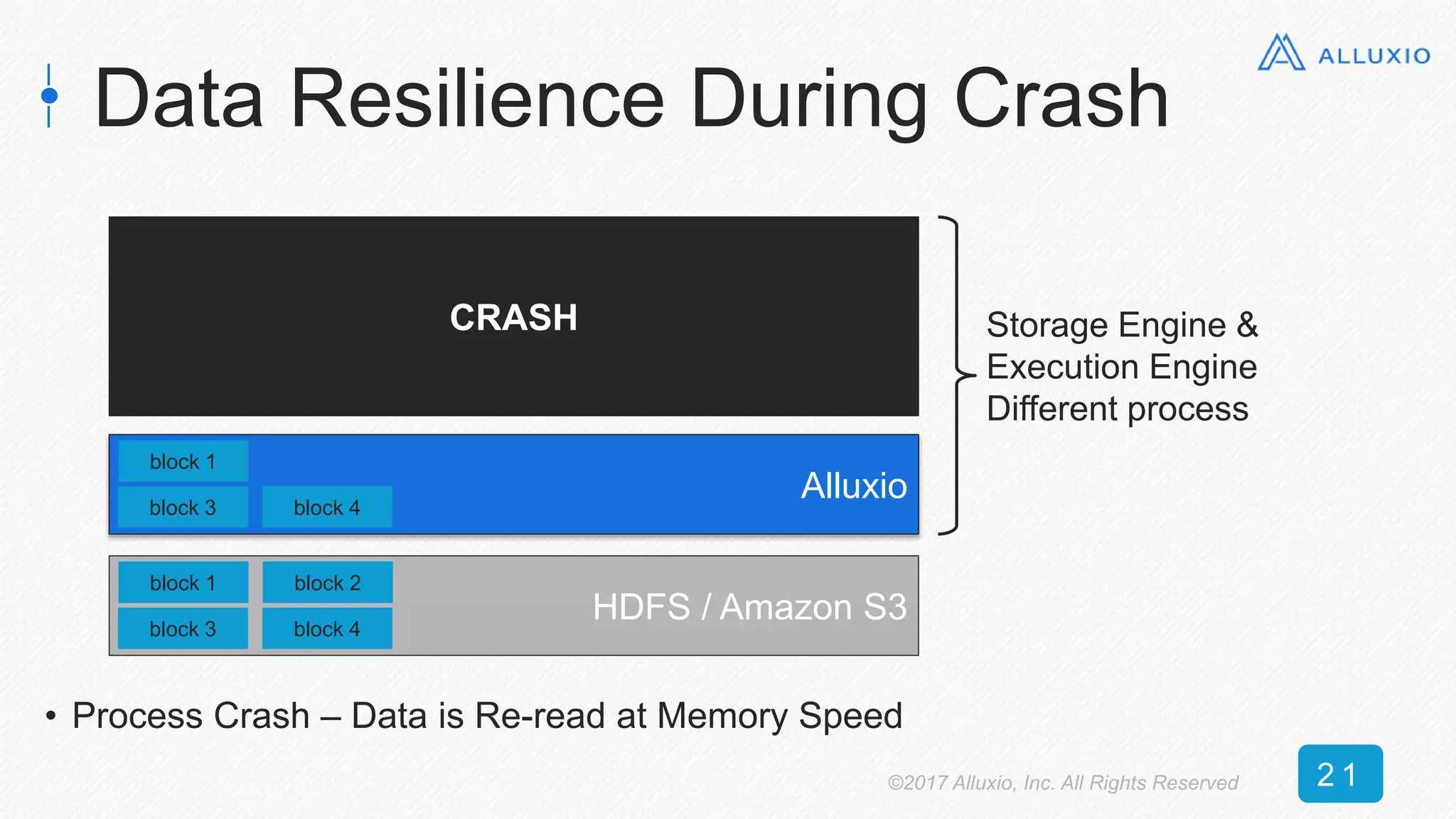 ALLUXIO

Data Resilience During Crash

CRASH

Storage Engine & Execution Engine Different process

block 1
block 3
block 4
Alluxio

block 1
block 2
block 3
block 4
HDFS / Amazon S3

• Process Crash – Data is Re-read at Memory Speed

©2017 Alluxio, Inc. All Rights Reserved

21